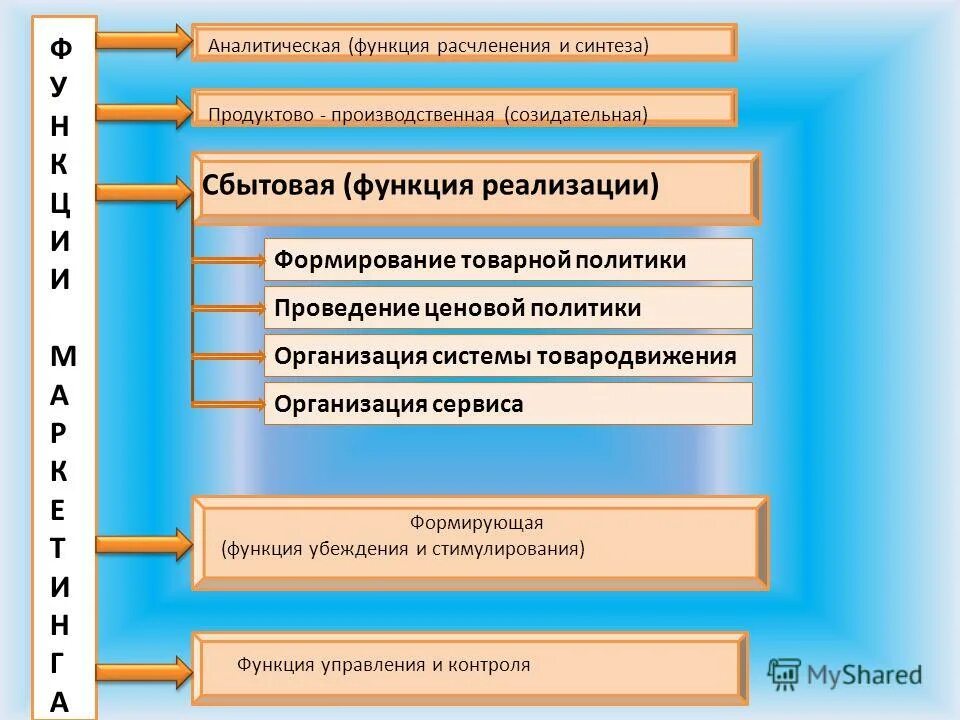 ФУНКЦИИ МАРКЕТИНГА

Аналитическая (функция расчленения и синтеза)

Продуктово - производственная (созидательная)

Сбытовая (функция реализации)

Формирование товарной политики

Проведение ценовой политики

Организация системы товародвижения

Организация сервиса

Формирующая
(функция убеждения и стимулирования)

Функция управления и контроля

MyShared